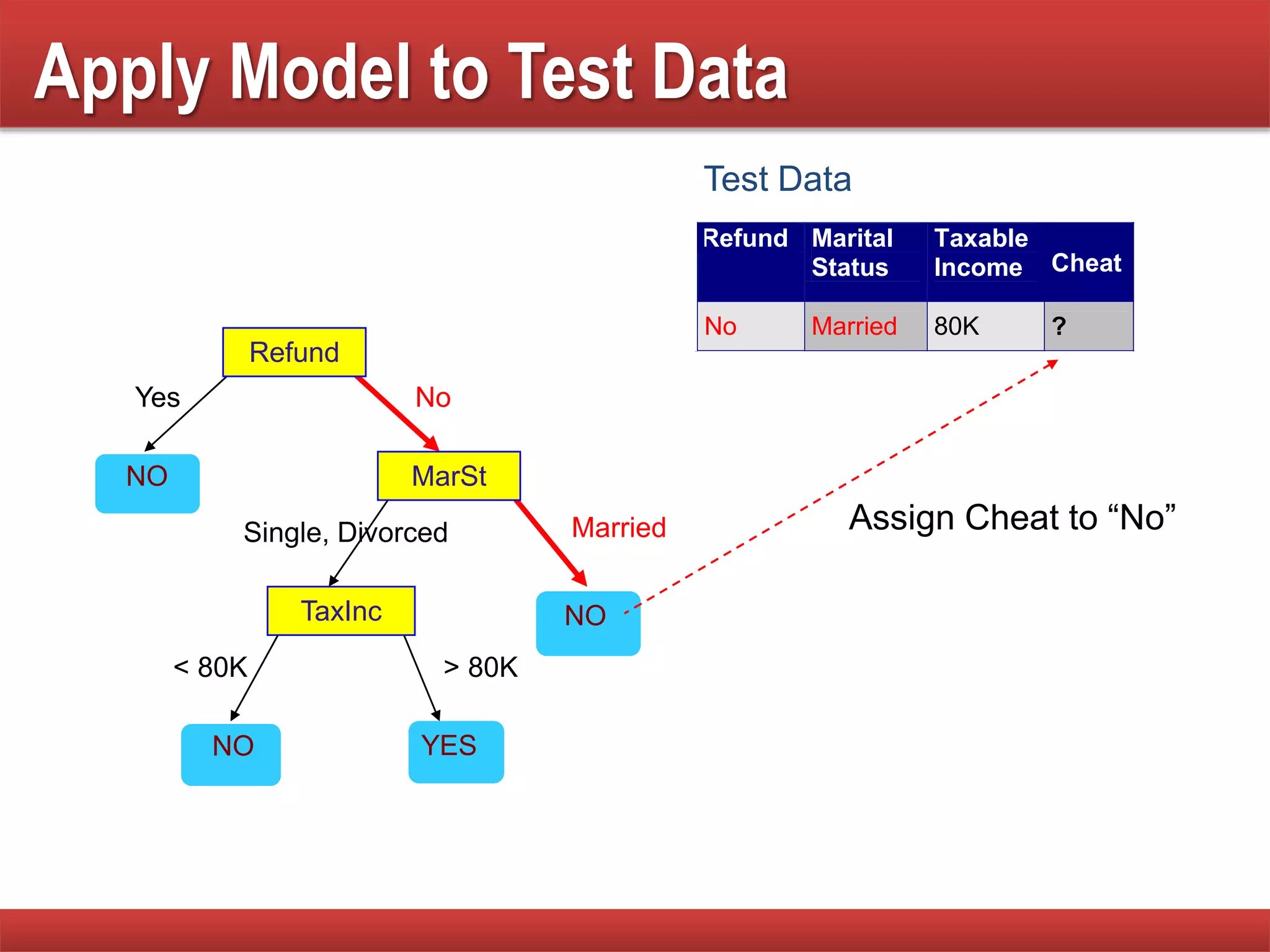 Apply Model to Test Data

Test Data

| Refund | Marital Status | Taxable Income | Cheat |
|---|---|---|---|
| No | Married | 80K | ? |

Refund

Yes

No

NO

MarSt

Single, Divorced

Married

TaxInc

NO

< 80K

> 80K

NO

YES

Assign Cheat to “No”